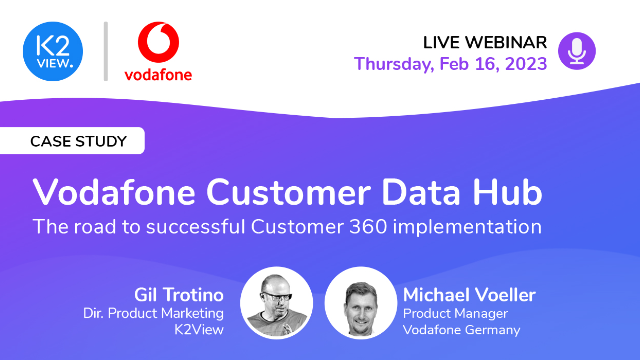 K2 VIEW.

vodafone

LIVE WEBINAR
Thursday, Feb 16, 2023

CASE STUDY

Vodafone Customer Data Hub
The road to successful Customer 360 implementation

Gil Trotino
Dir. Product Marketing
K2View

Michael Voeller
Product Manager
Vodafone Germany